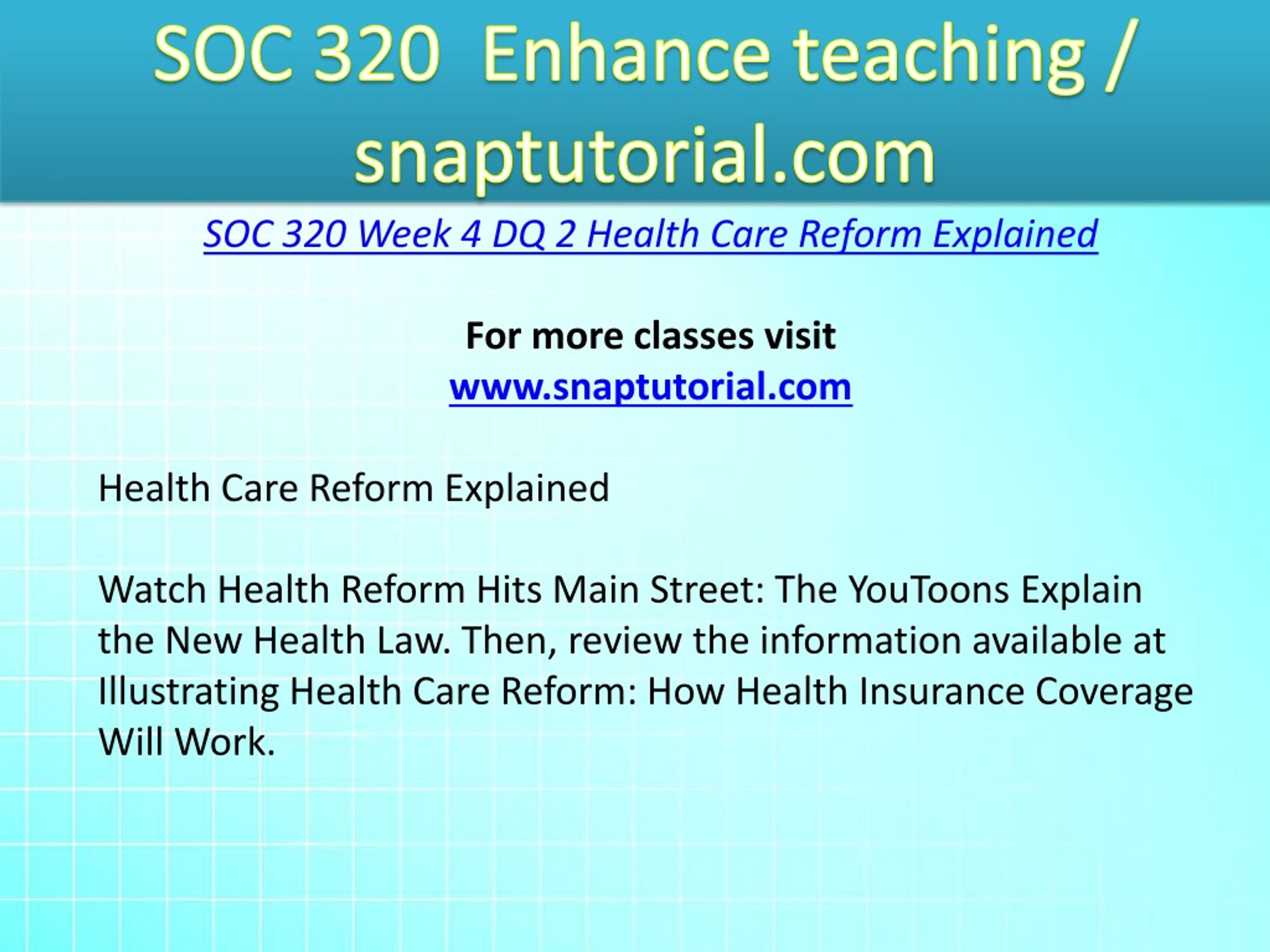 SOC 320 Enhance teaching / snaptutorial.com

SOC 320 Week 4 DQ 2 Health Care Reform Explained

For more classes visit
www.snaptutorial.com

Health Care Reform Explained

Watch Health Reform Hits Main Street: The YouToons Explain the New Health Law. Then, review the information available at Illustrating Health Care Reform: How Health Insurance Coverage Will Work.